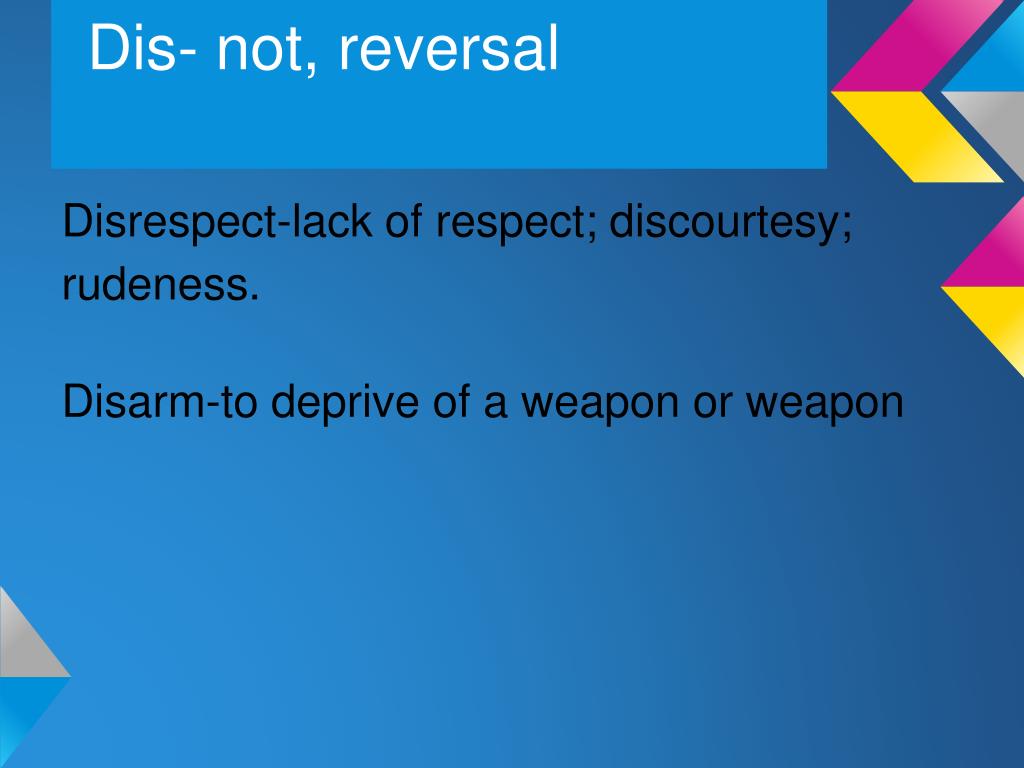 Dis- not, reversal

Disrespect-lack of respect; discourtesy; rudeness.

Disarm-to deprive of a weapon or weapon